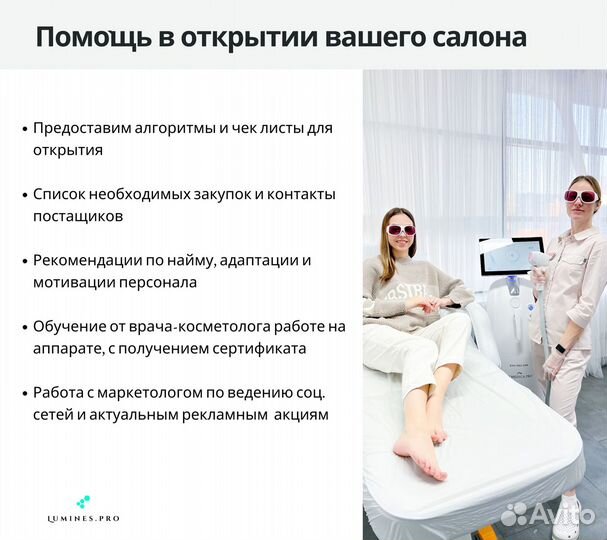 Помощь в открытии вашего салона

• Предоставим алгоритмы и чек листы для открытия

• Список необходимых закупок и контакты постащиков

• Рекомендации по найму, адаптации и мотивации персонала

• Обучение от врача-косметолога работе на аппарате, с получением сертификата

• Работа с маркетологом по ведению соц. сетей и актуальным рекламным  акциям

LUMINES.PRO

Avito